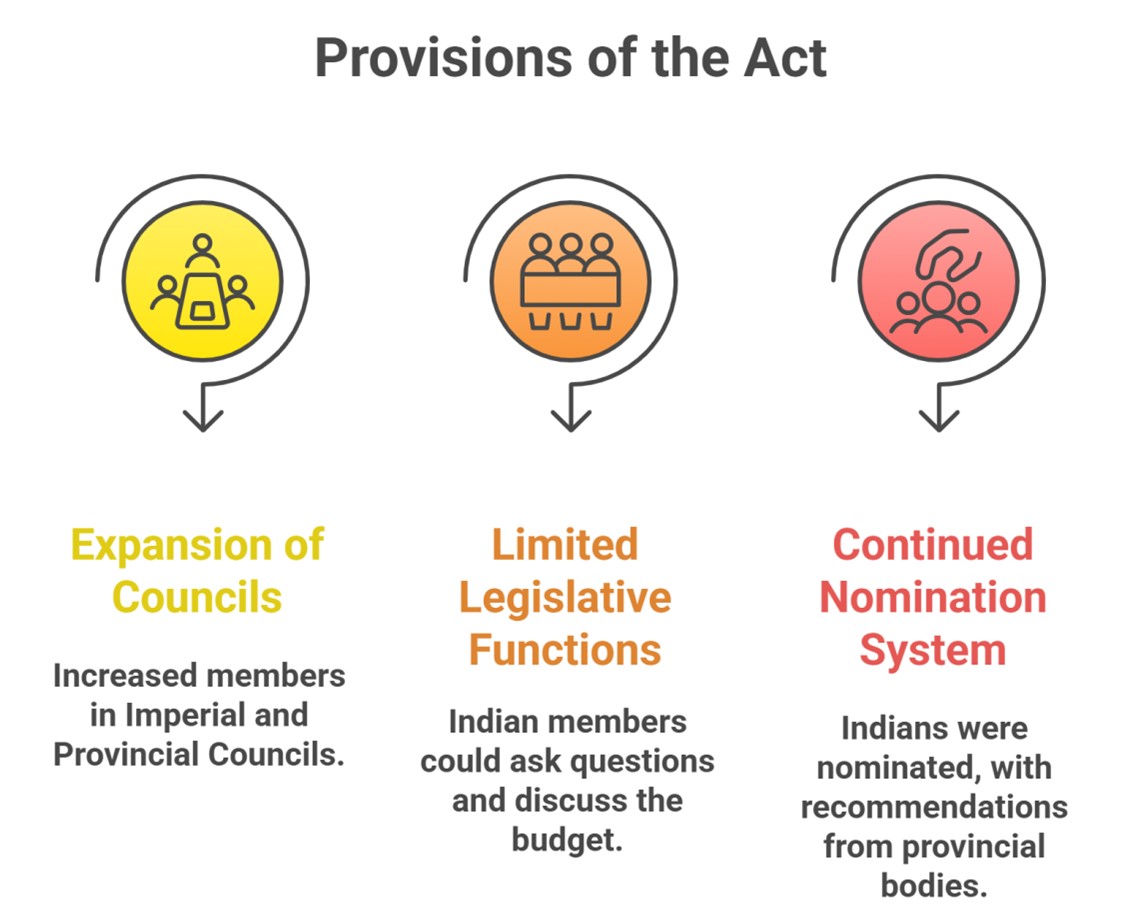 Provisions of the Act

Expansion of Councils

Increased members in Imperial and Provincial Councils.

Limited Legislative Functions

Indian members could ask questions and discuss the budget.

Continued Nomination System

Indians were nominated, with recommendations from provincial bodies.